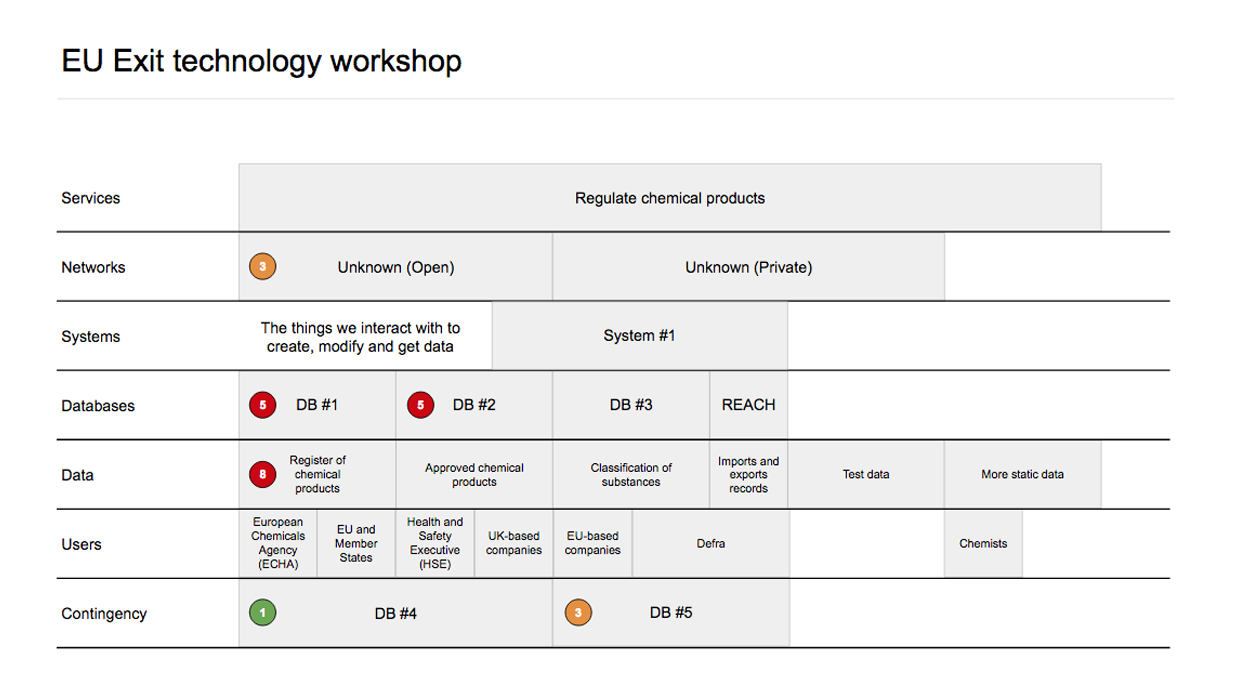 EU Exit technology workshop

Services
Regulate chemical products

Networks
3 Unknown (Open)
Unknown (Private)

Systems
The things we interact with to create, modify and get data
System #1

Databases
5 DB #1
5 DB #2
DB #3
REACH

Data
8 Register of chemical products
Approved chemical products
Classification of substances
Imports and exports records
Test data
More static data

Users
European Chemicals Agency (ECHA)
EU and Member States
Health and Safety Executive (HSE)
UK-based companies
EU-based companies
Defra
Chemists

Contingency
1 DB #4
3 DB #5